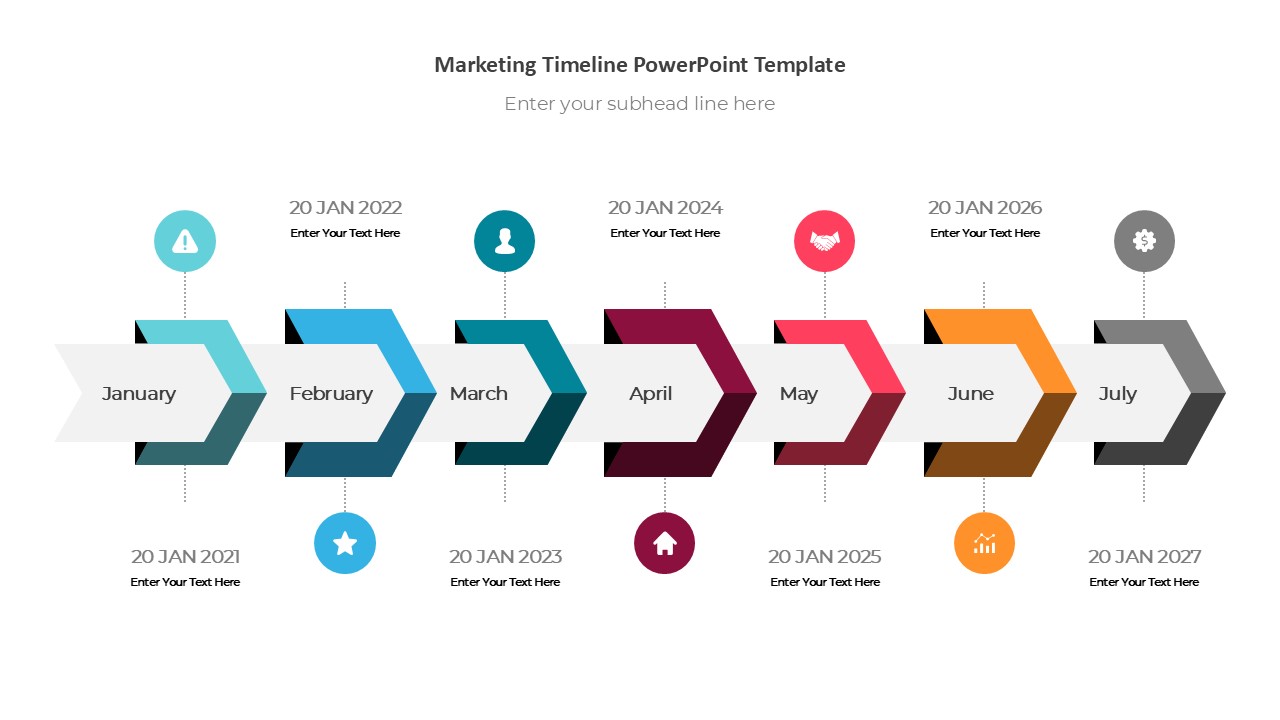 Marketing Timeline PowerPoint Template

Enter your subhead line here

20 JAN 2022
Enter Your Text Here

20 JAN 2024
Enter Your Text Here

20 JAN 2026
Enter Your Text Here

January

February

March

April

May

June

July

20 JAN 2021
Enter Your Text Here

20 JAN 2023
Enter Your Text Here

20 JAN 2025
Enter Your Text Here

20 JAN 2027
Enter Your Text Here